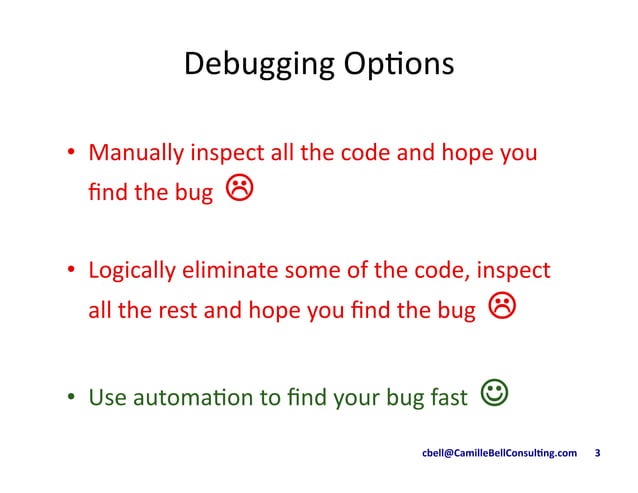 Debugging Options

• Manually inspect all the code and hope you find the bug ☹

• Logically eliminate some of the code, inspect all the rest and hope you find the bug ☹

• Use automation to find your bug fast ☺

cbell@CamilleBellConsulting.com 3